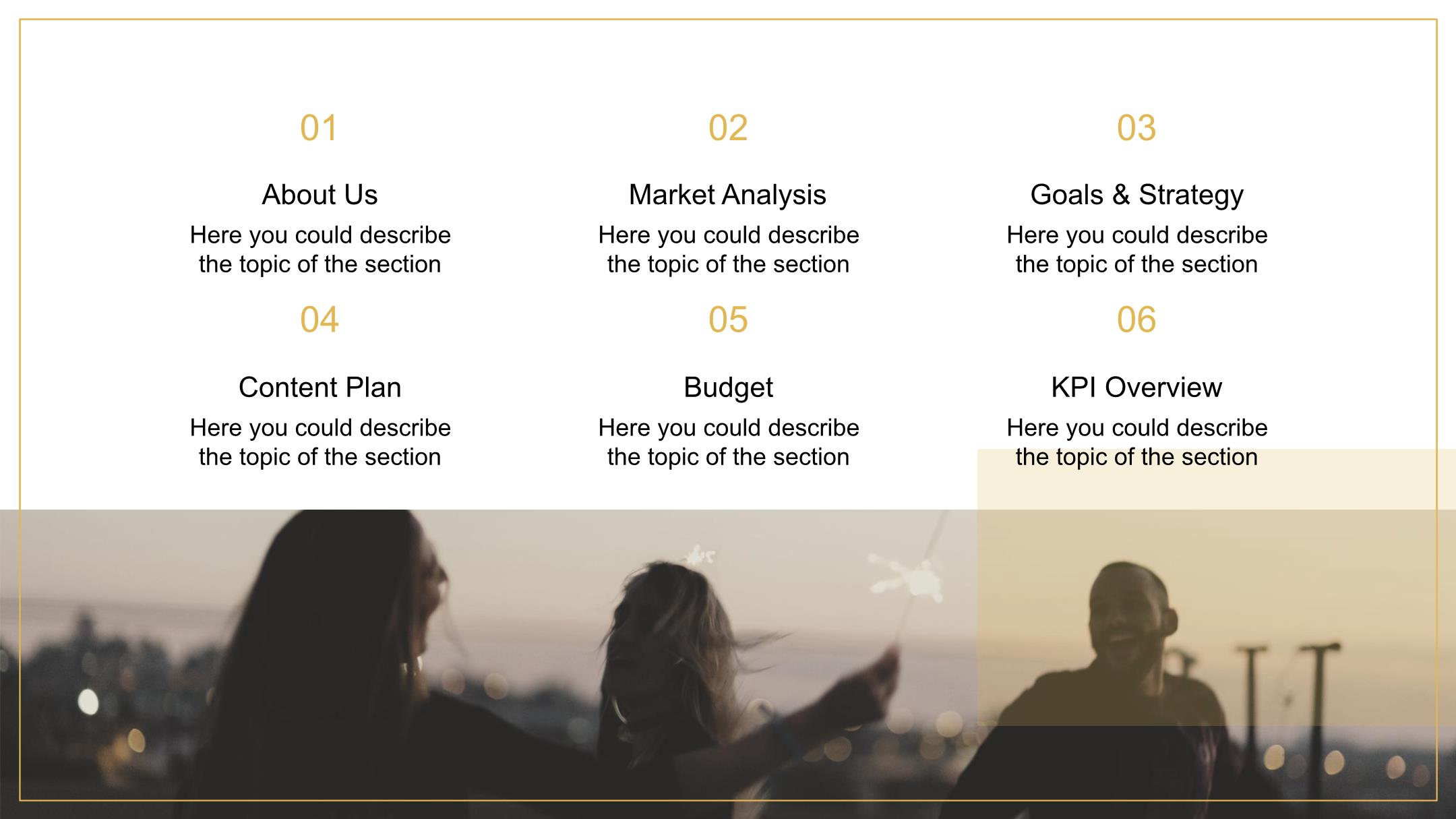 01

About Us

Here you could describe the topic of the section

02

Market Analysis

Here you could describe the topic of the section

03

Goals & Strategy

Here you could describe the topic of the section

04

Content Plan

Here you could describe the topic of the section

05

Budget

Here you could describe the topic of the section

06

KPI Overview

Here you could describe the topic of the section